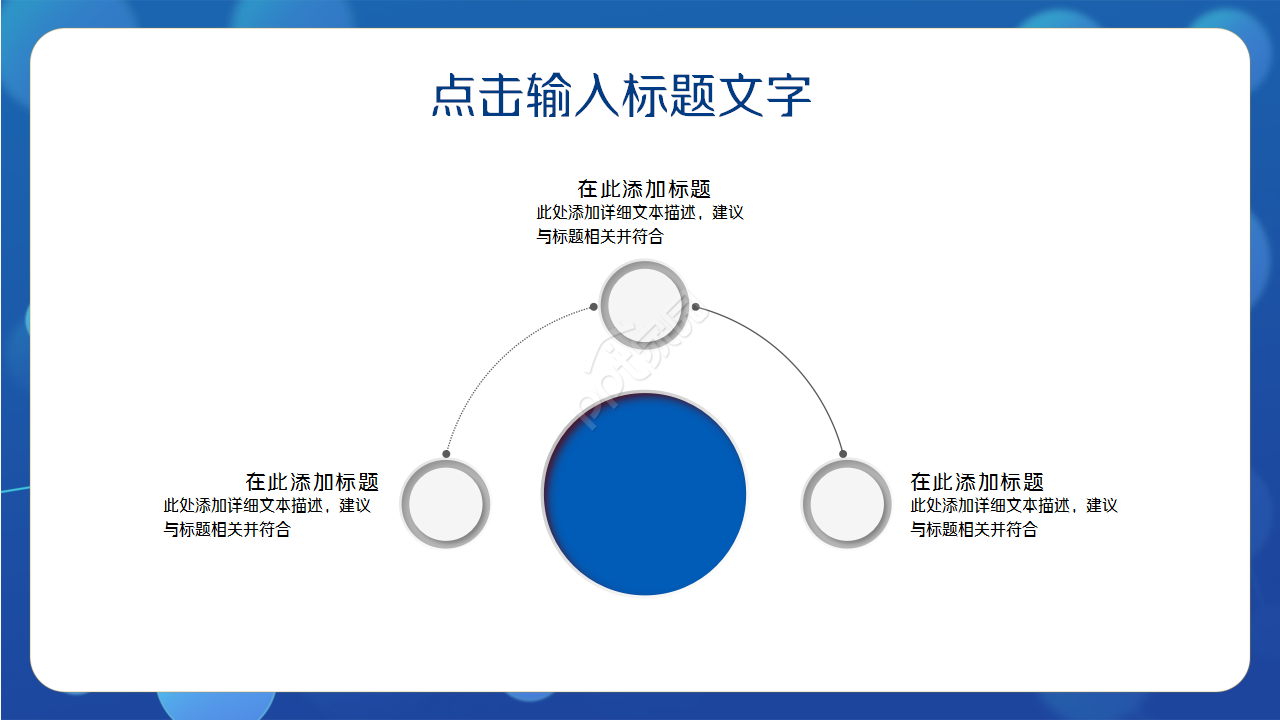 点击输入标题文字

在此添加标题
此处添加详细文本描述，建议与标题相关并符合

在此添加标题
此处添加详细文本描述，建议与标题相关并符合

在此添加标题
此处添加详细文本描述，建议与标题相关并符合